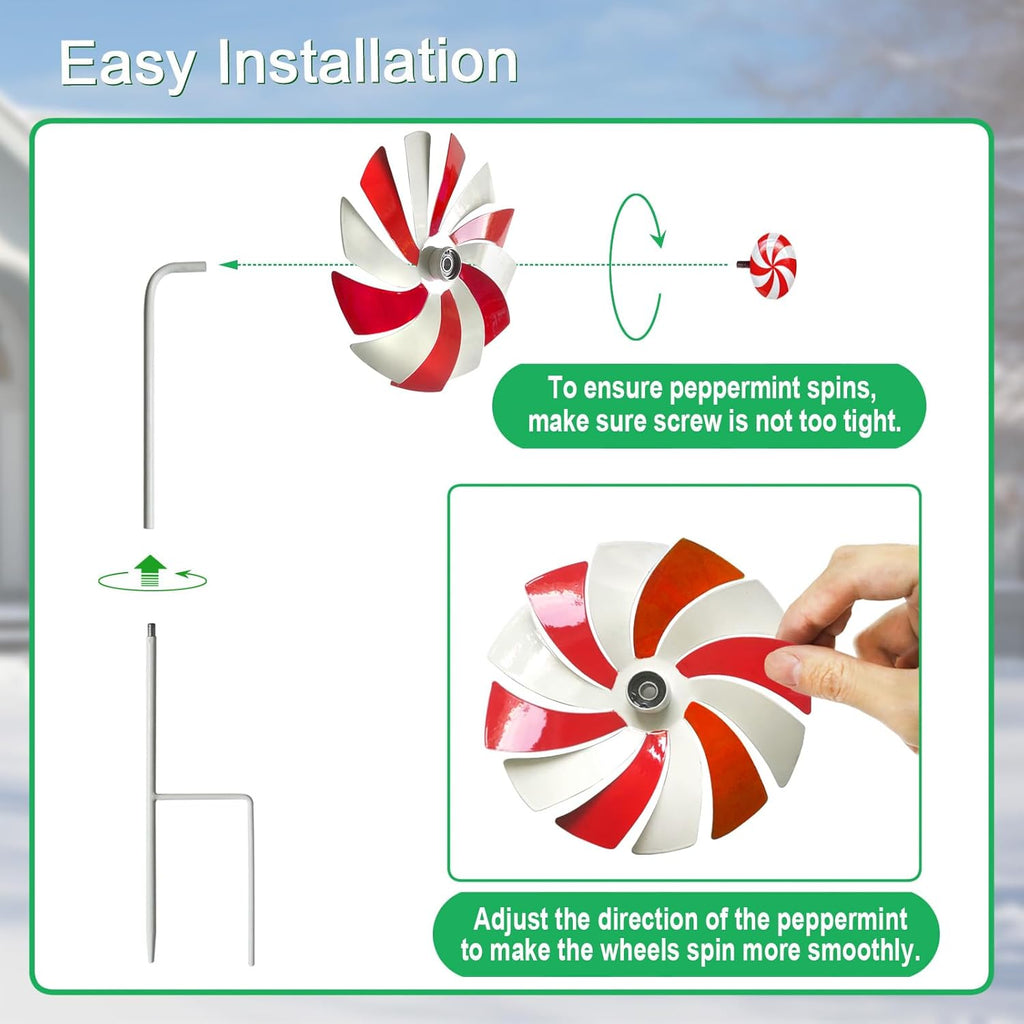 Easy Installation

To ensure peppermint spins, make sure screw is not too tight.

Adjust the direction of the peppermint to make the wheels spin more smoothly.